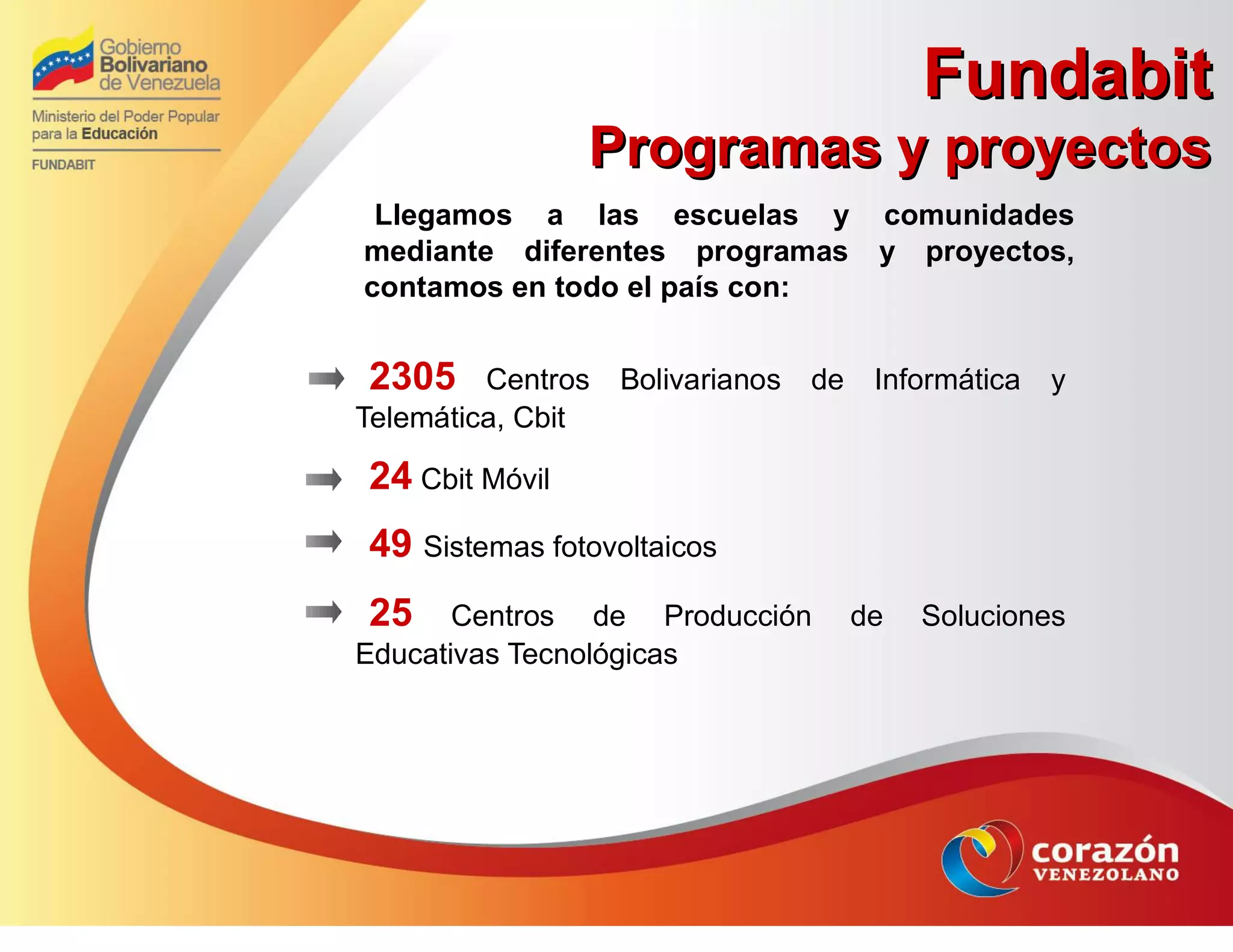 Gobierno Bolivariano de Venezuela

Ministerio del Poder Popular para la Educación

FUNDABIT

Fundabit
Programas y proyectos

Llegamos a las escuelas y comunidades mediante diferentes programas y proyectos, contamos en todo el país con:

2305 Centros Bolivarianos de Informática y Telemática, Cbit

24 Cbit Móvil

49 Sistemas fotovoltaicos

25 Centros de Producción de Soluciones Educativas Tecnológicas

corazón VENEZOLANO